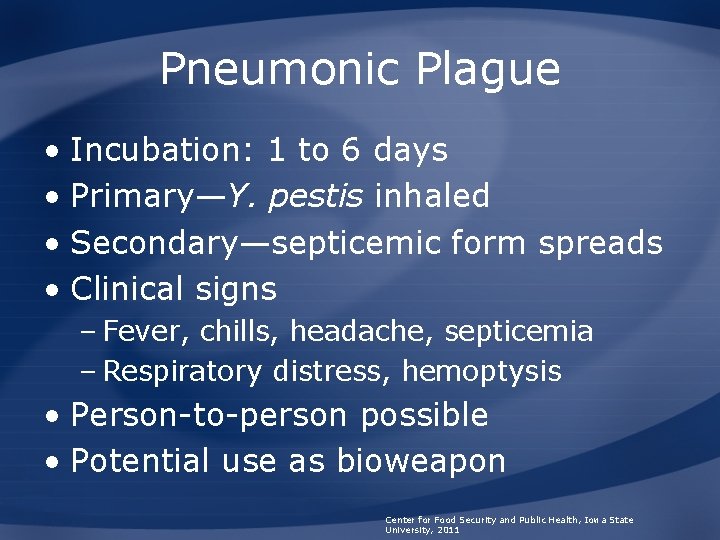 Pneumonic Plague

• Incubation: 1 to 6 days
• Primary—Y. pestis inhaled
• Secondary—septicemic form spreads
• Clinical signs
  – Fever, chills, headache, septicemia
  – Respiratory distress, hemoptysis
• Person-to-person possible
• Potential use as bioweapon

Center for Food Security and Public Health, Iowa State University, 2011